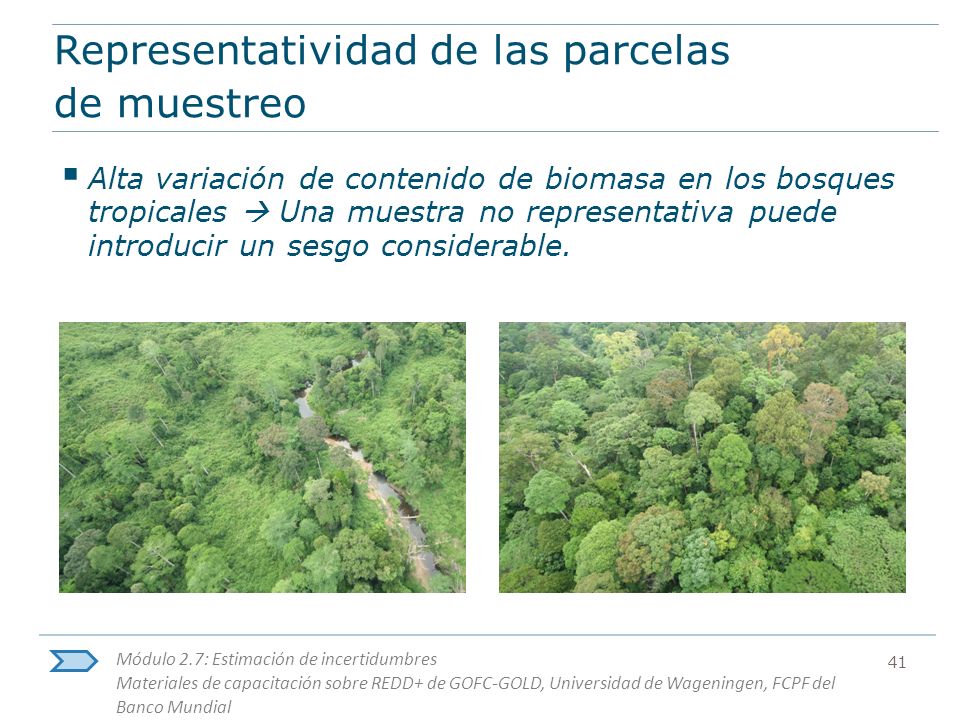 Representatividad de las parcelas de muestreo

▪ Alta variación de contenido de biomasa en los bosques tropicales → Una muestra no representativa puede introducir un sesgo considerable.

Módulo 2.7: Estimación de incertidumbres
Materiales de capacitación sobre REDD+ de GOFC-GOLD, Universidad de Wageningen, FCPF del Banco Mundial

41